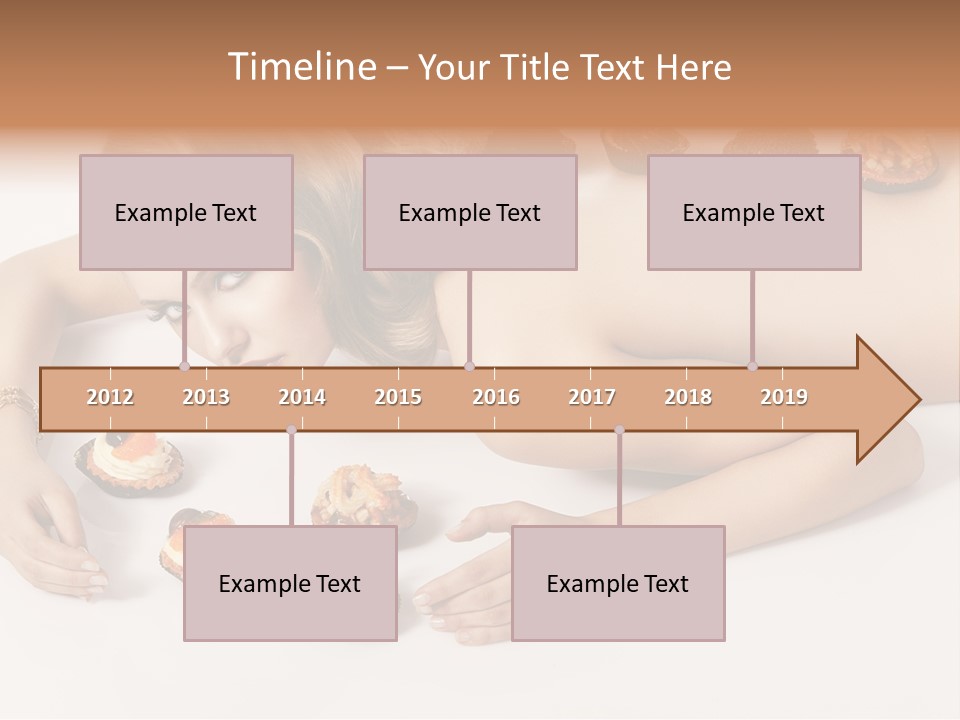 Timeline – Your Title Text Here

Example Text

Example Text

Example Text

2012 2013 2014 2015 2016 2017 2018 2019

Example Text

Example Text